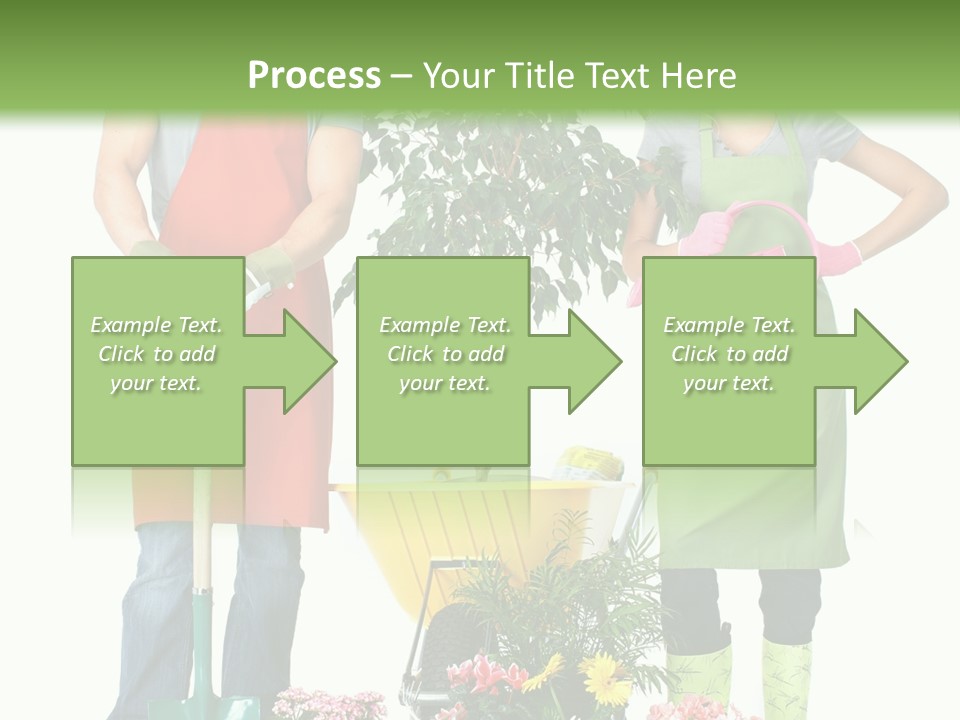 Process – Your Title Text Here

Example Text. Click to add your text.

Example Text. Click to add your text.

Example Text. Click to add your text.